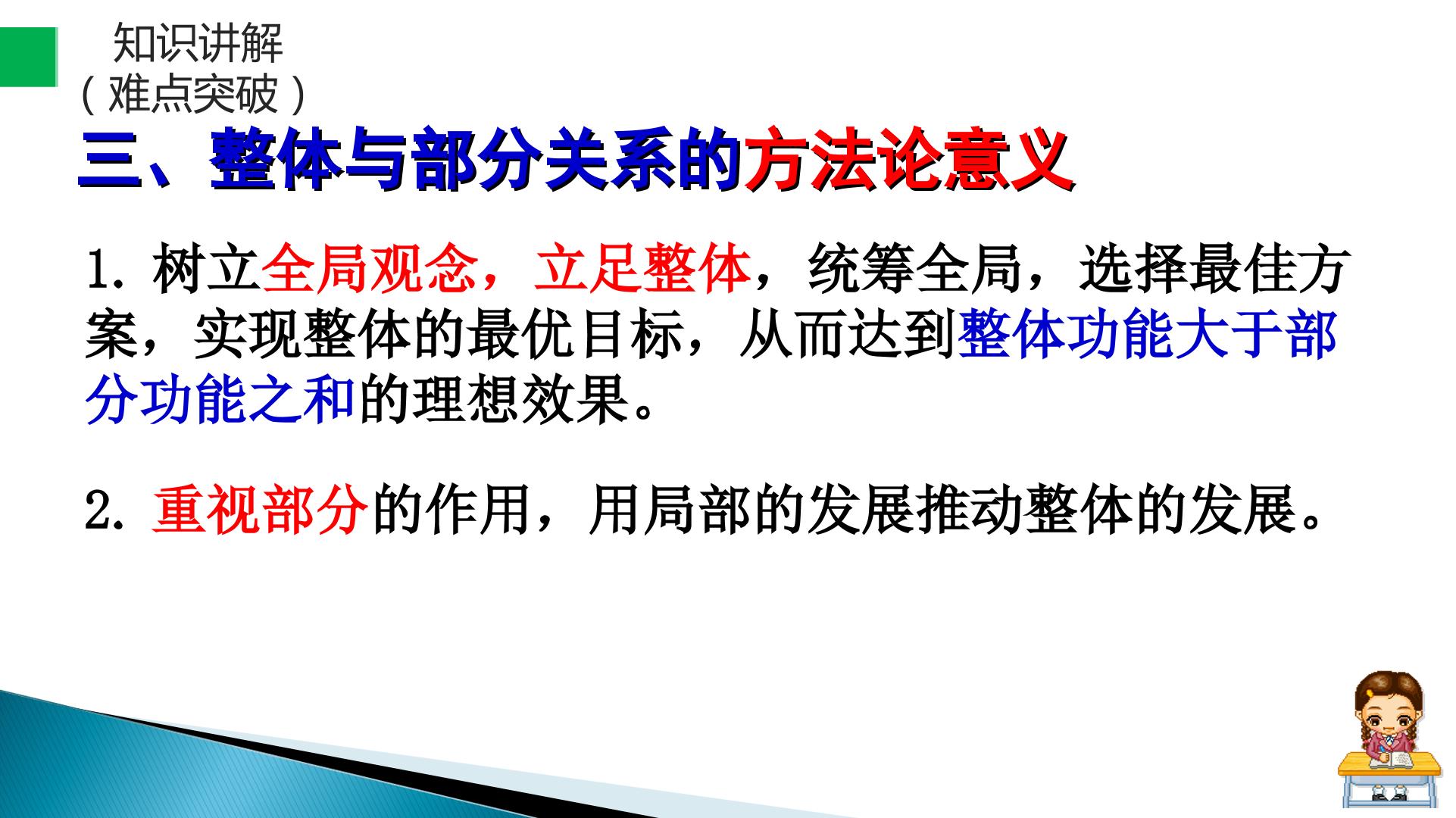 知识讲解
（难点突破）

三、整体与部分关系的方法论意义

1. 树立全局观念，立足整体，统筹全局，选择最佳方案，实现整体的最优目标，从而达到整体功能大于部分功能之和的理想效果。

2. 重视部分的作用，用局部的发展推动整体的发展。